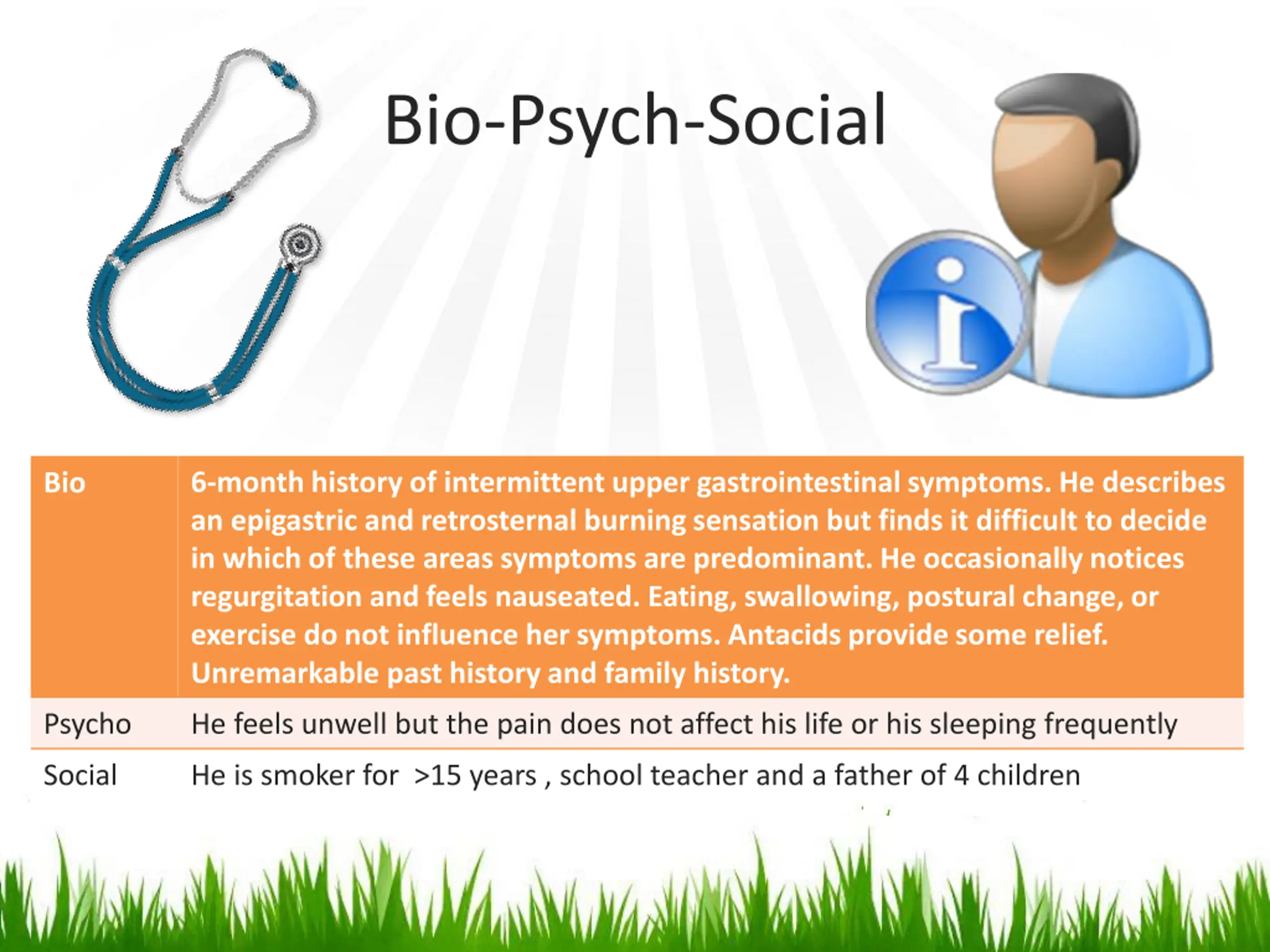 Bio-Psych-Social

| Bio | 6-month history of intermittent upper gastrointestinal symptoms. He describes an epigastric and retrosternal burning sensation but finds it difficult to decide in which of these areas symptoms are predominant. He occasionally notices regurgitation and feels nauseated. Eating, swallowing, postural change, or exercise do not influence her symptoms. Antacids provide some relief. Unremarkable past history and family history. |
|---|---|
| Psycho | He feels unwell but the pain does not affect his life or his sleeping frequently |
| Social | He is smoker for >15 years , school teacher and a father of 4 children |